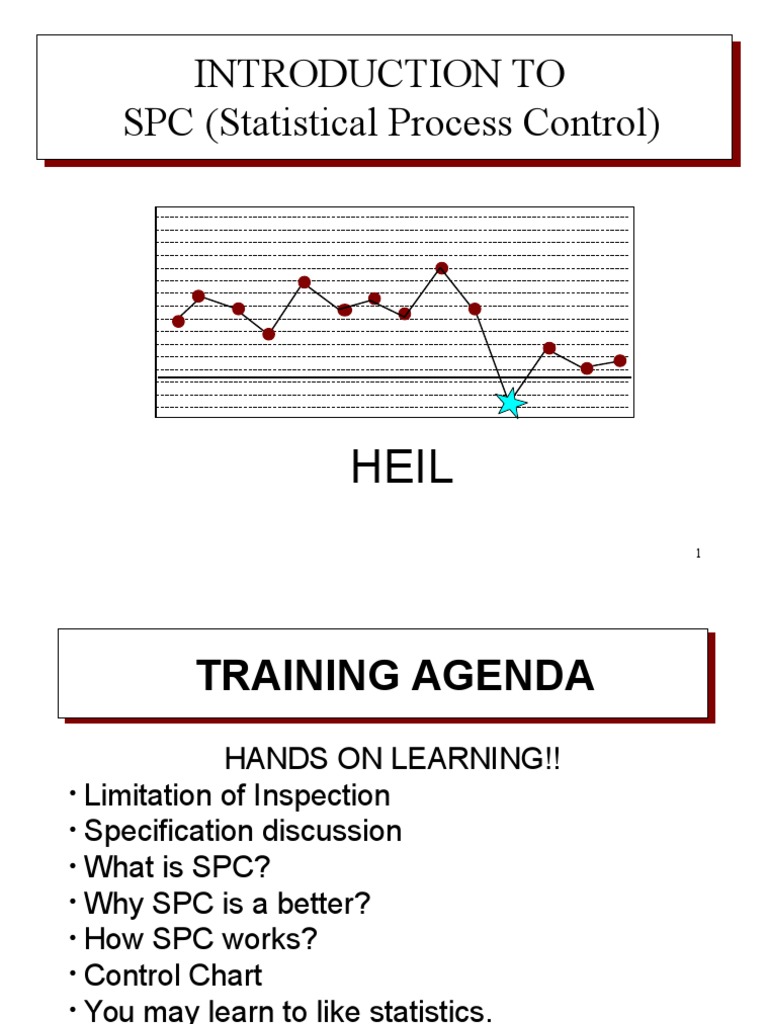 INTRODUCTION TO
SPC (Statistical Process Control)

HEIL

1

TRAINING AGENDA

HANDS ON LEARNING!!

• Limitation of Inspection
• Specification discussion
• What is SPC?
• Why SPC is a better?
• How SPC works?
• Control Chart
• You may learn to like statistics.